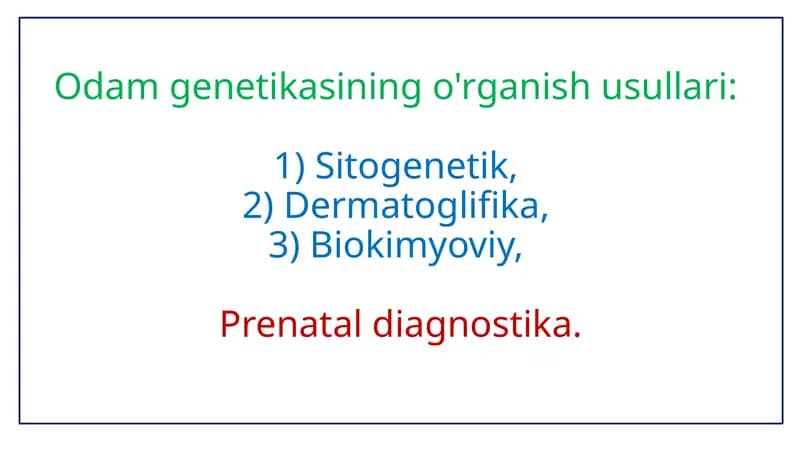 Odam genetikasining o'rganish usullari:

1) Sitogenetik,
2) Dermatoglifika,
3) Biokimyoviy,

Prenatal diagnostika.